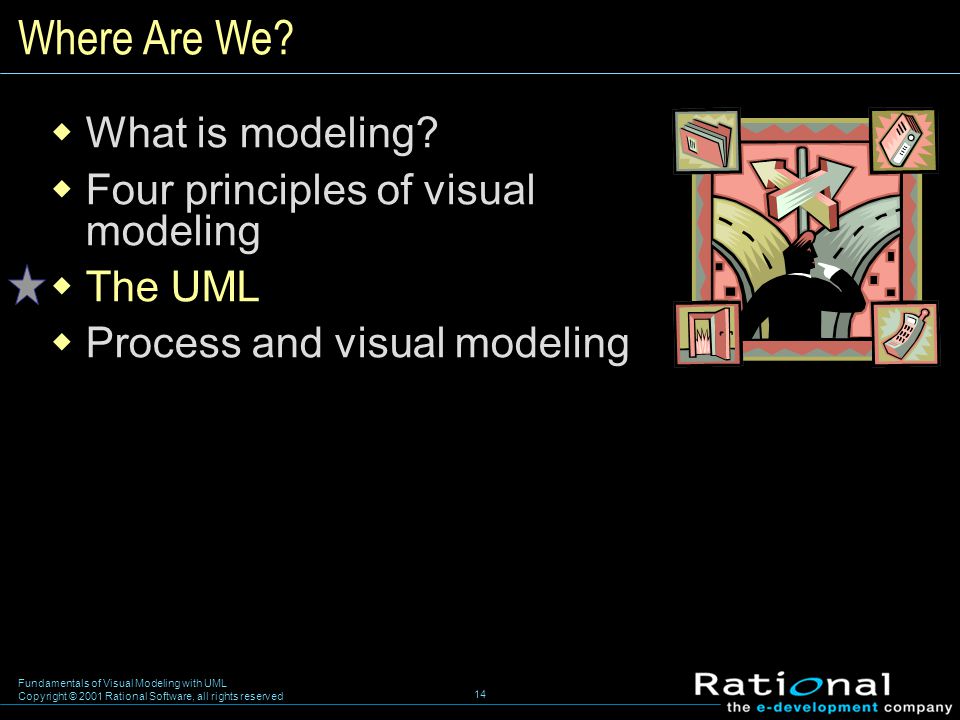 Where Are We?

What is modeling?

Four principles of visual modeling

The UML

Process and visual modeling

Fundamentals of Visual Modeling with UML
Copyright © 2001 Rational Software, all rights reserved

14

Rational
the e-development company